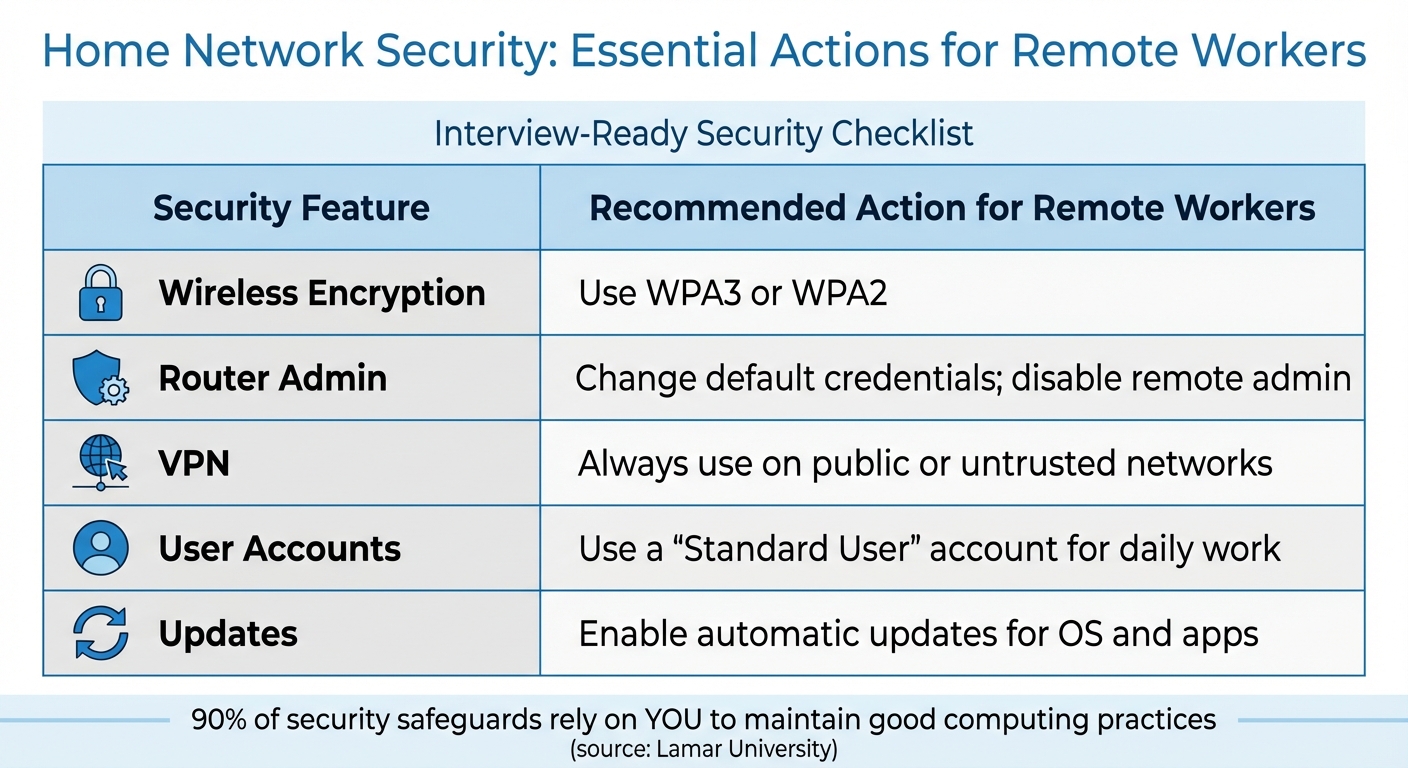 Home Network Security: Essential Actions for Remote Workers

Interview-Ready Security Checklist

| Security Feature | Recommended Action for Remote Workers |
|---|---|
| Wireless Encryption | Use WPA3 or WPA2 |
| Router Admin | Change default credentials; disable remote admin |
| VPN | Always use on public or untrusted networks |
| User Accounts | Use a “Standard User” account for daily work |
| Updates | Enable automatic updates for OS and apps |

90% of security safeguards rely on YOU to maintain good computing practices
(source: Lamar University)